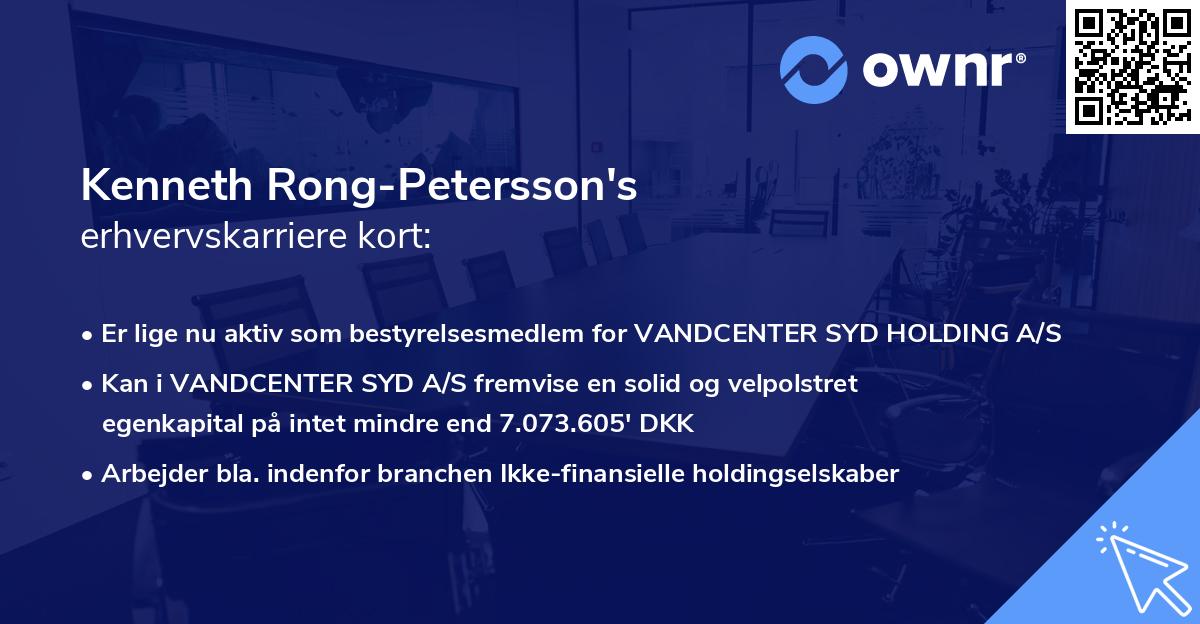 ownr®

Kenneth Rong-Petersson's
erhvervskarriere kort:

• Er lige nu aktiv som bestyrelsesmedlem for VANDCENTER SYD HOLDING A/S
• Kan i VANDCENTER SYD A/S fremvise en solid og velpolstret egenkapital på intet mindre end 7.073.605' DKK
• Arbejder bla. indenfor branchen Ikke-finansielle holdingselskaber